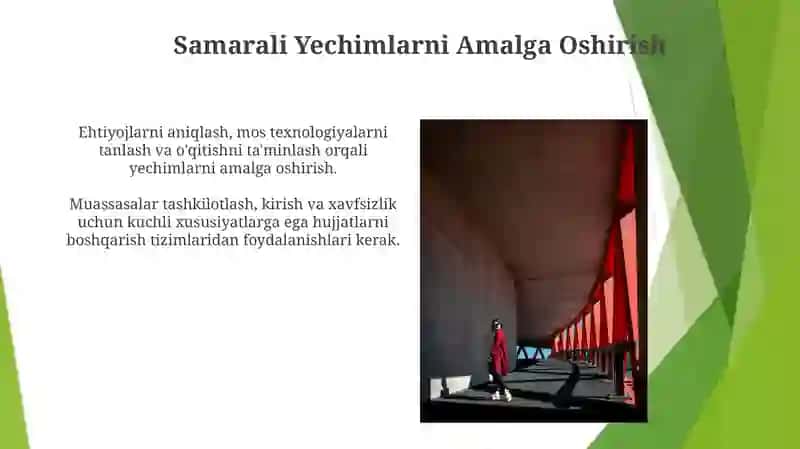 Samarali Yechimlarni Amalga Oshirish

Ehtiyojlarni aniqlash, mos texnologiyalarni tanlash va o'qitishni ta'minlash orqali yechimlarni amalga oshirish.

Muassasalar tashkilotlash, kirish va xavfsizlik uchun kuchli xususiyatlarga ega hujjatlarni boshqarish tizimlaridan foydalanishlari kerak.